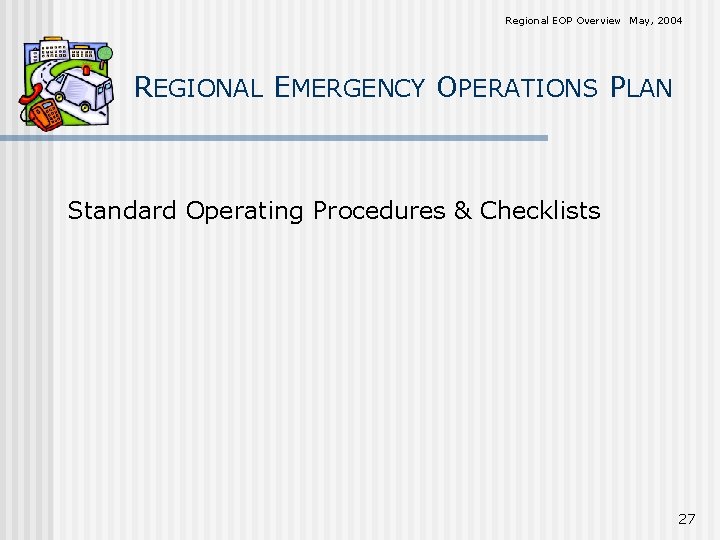 Regional EOP Overview May, 2004

REGIONAL EMERGENCY OPERATIONS PLAN

Standard Operating Procedures & Checklists

27